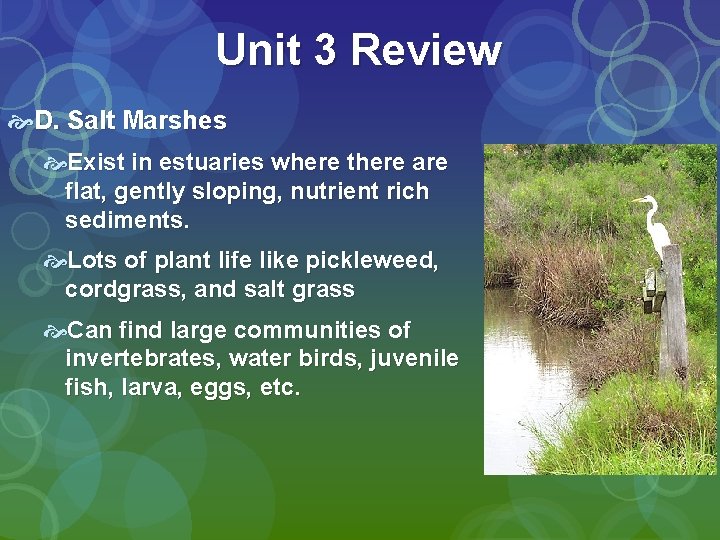 Unit 3 Review

D. Salt Marshes

Exist in estuaries where there are flat, gently sloping, nutrient rich sediments.

Lots of plant life like pickleweed, cordgrass, and salt grass

Can find large communities of invertebrates, water birds, juvenile fish, larva, eggs, etc.